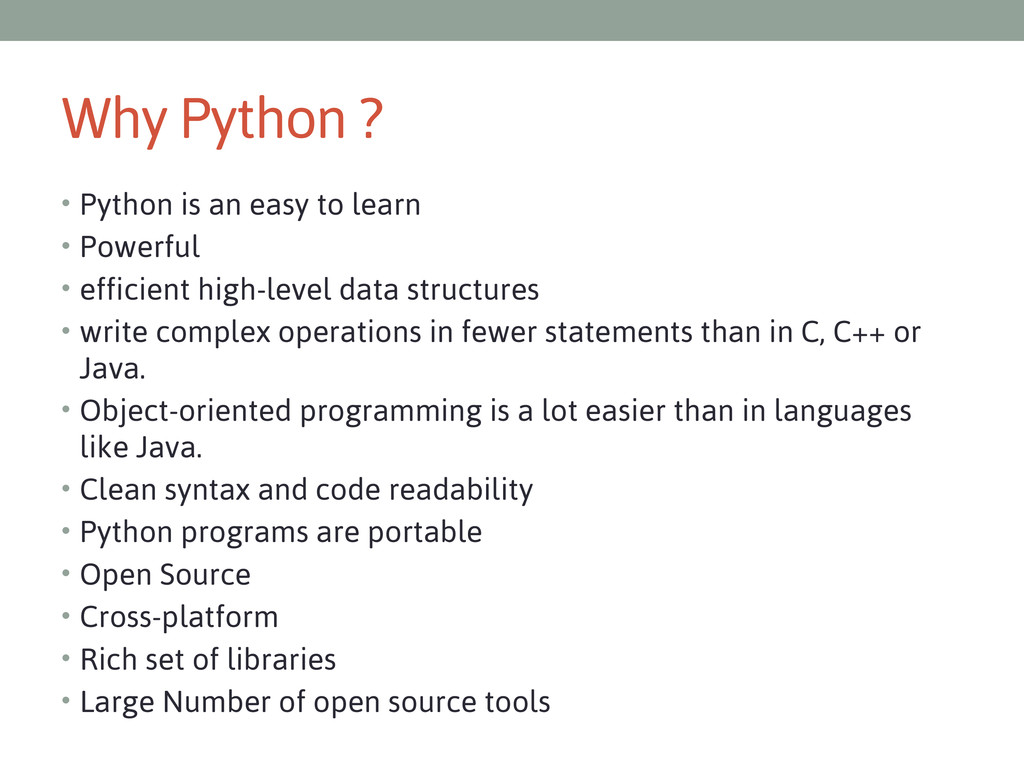 Why Python ?

• Python is an easy to learn
• Powerful
• efficient high-level data structures
• write complex operations in fewer statements than in C, C++ or Java.
• Object-oriented programming is a lot easier than in languages like Java.
• Clean syntax and code readability
• Python programs are portable
• Open Source
• Cross-platform
• Rich set of libraries
• Large Number of open source tools